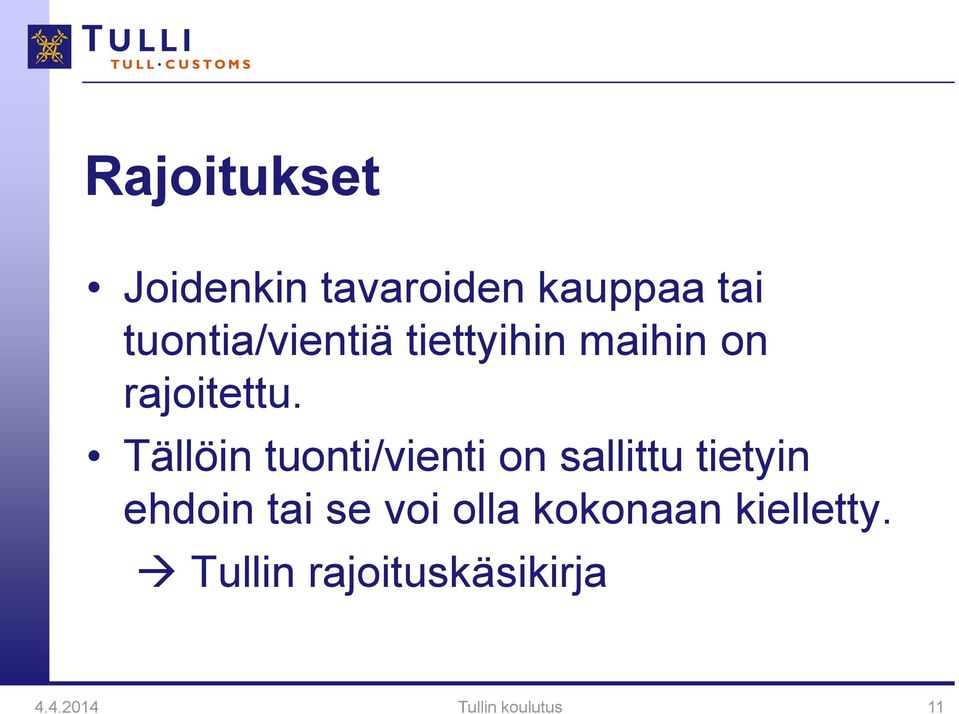 TULLI
TULL·CUSTOMS

Rajoitukset

• Joidenkin tavaroiden kauppaa tai tuontia/vientiä tiettyihin maihin on rajoitettu.
• Tällöin tuonti/vienti on sallittu tietyin ehdoin tai se voi olla kokonaan kielletty.
→ Tullin rajoituskäsikirja

4.4.2014
Tullin koulutus
11